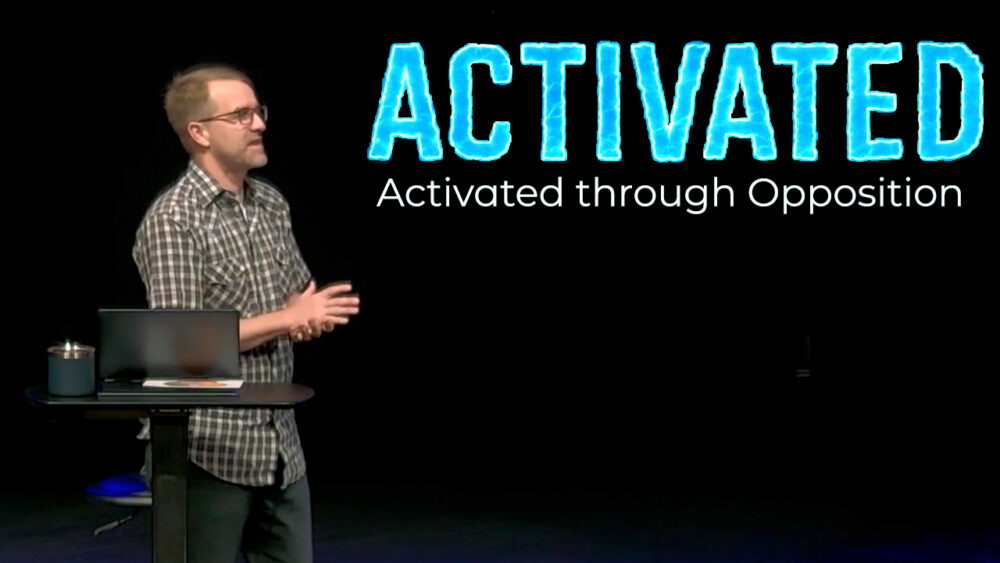 ACTIVATED
Activated through Opposition